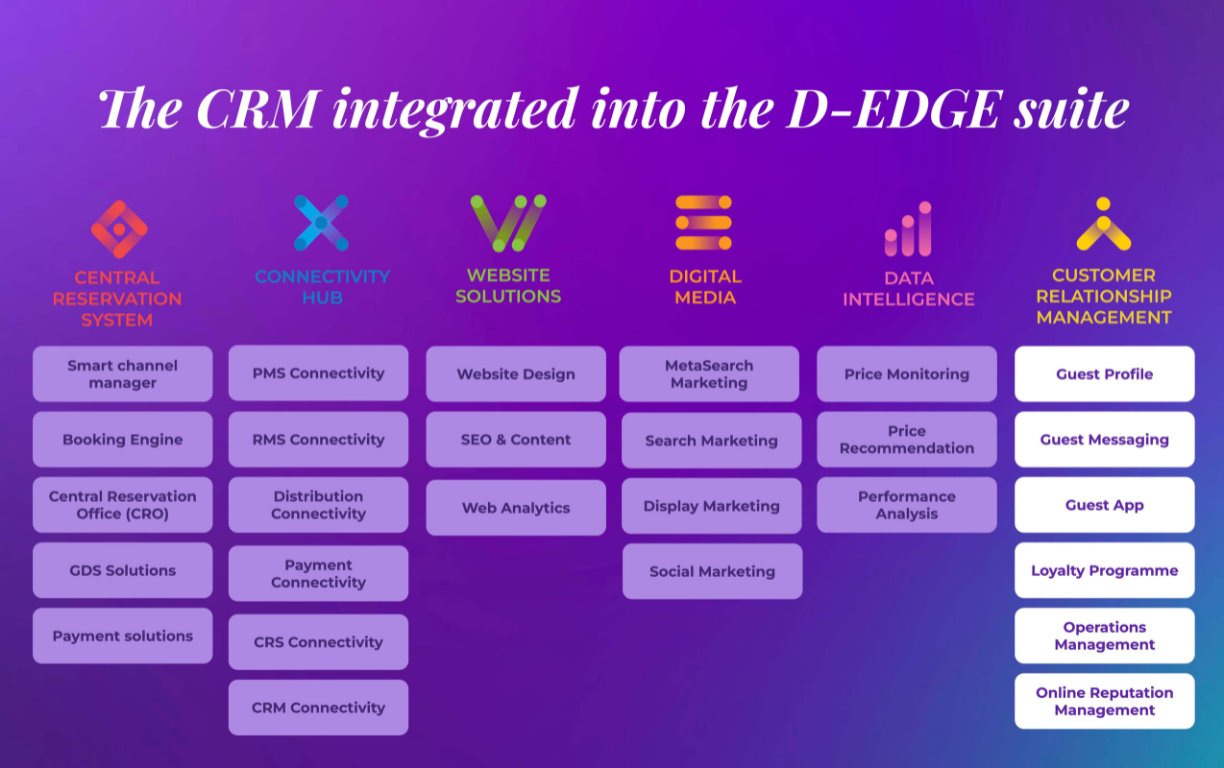 The CRM integrated into the D-EDGE suite

CENTRAL RESERVATION SYSTEM

Smart channel manager

Booking Engine

Central Reservation Office (CRO)

GDS Solutions

Payment solutions

CONNECTIVITY HUB

PMS Connectivity

RMS Connectivity

Distribution Connectivity

Payment Connectivity

CRS Connectivity

CRM Connectivity

WEBSITE SOLUTIONS

Website Design

SEO & Content

Web Analytics

DIGITAL MEDIA

MetaSearch Marketing

Search Marketing

Display Marketing

Social Marketing

DATA INTELLIGENCE

Price Monitoring

Price Recommendation

Performance Analysis

CUSTOMER RELATIONSHIP MANAGEMENT

Guest Profile

Guest Messaging

Guest App

Loyalty Programme

Operations Management

Online Reputation Management